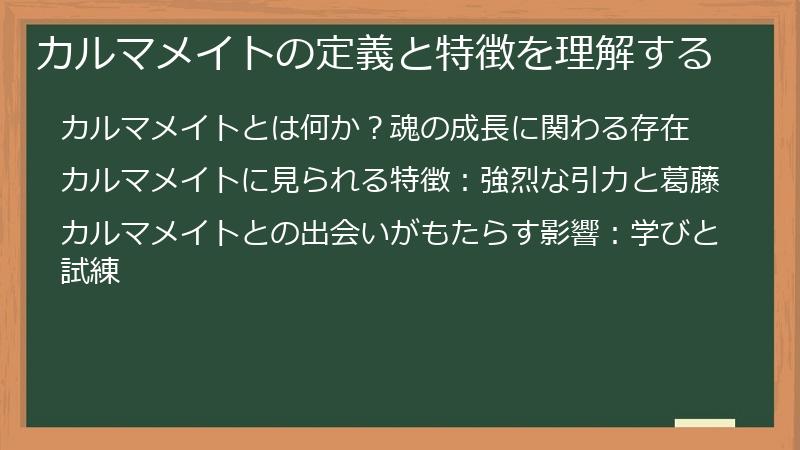 カルマメイトの定義と特徴を理解する

カルマメイトとは何か？魂の成長に関わる存在

カルマメイトに見られる特徴：強烈な引力と葛藤

カルマメイトとの出会いがもたらす影響：学びと試練